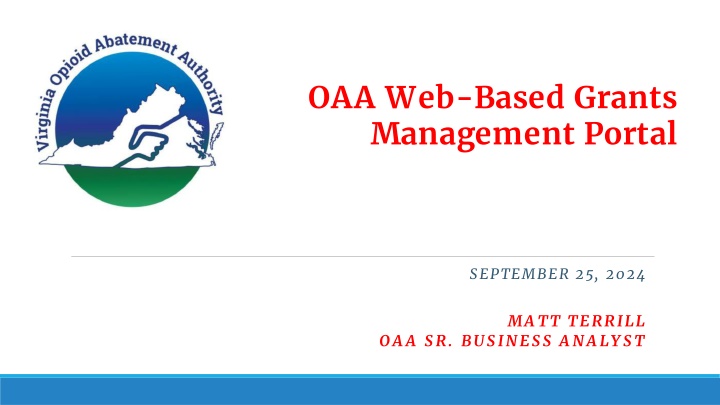 Virginia Opioid Abatement Authority

OAA Web-Based Grants Management Portal

SEPTEMBER 25, 2024

MATT TERRILL
OAA SR. BUSINESS ANALYST